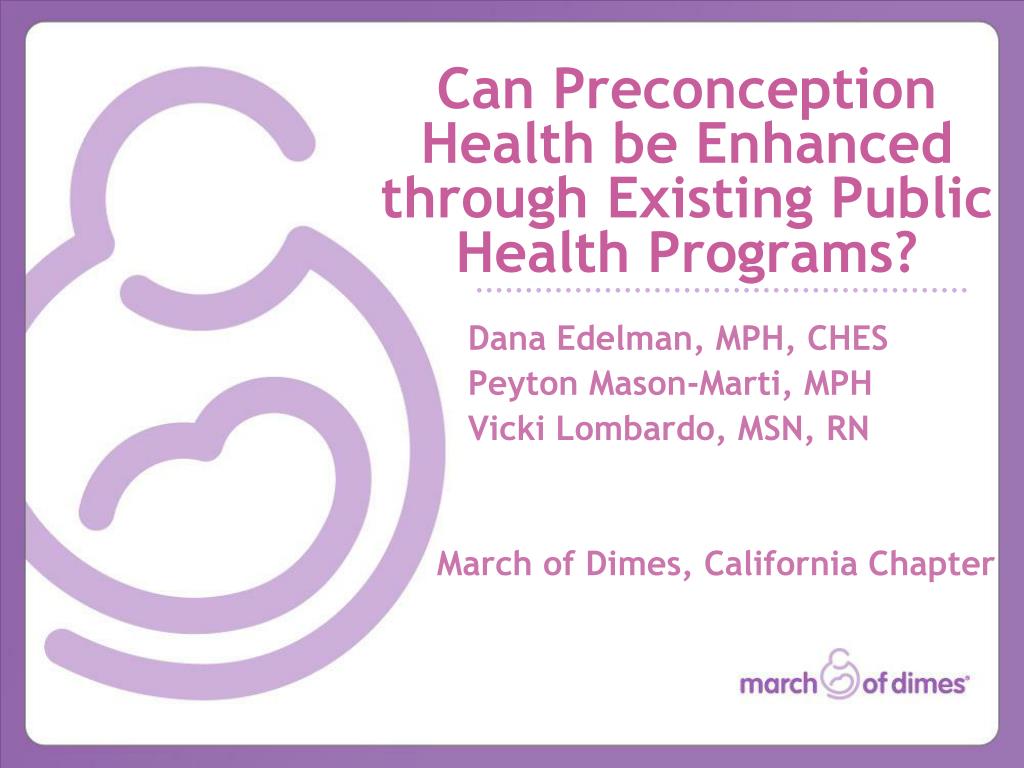 Can Preconception Health be Enhanced through Existing Public Health Programs?

Dana Edelman, MPH, CHES
Peyton Mason-Marti, MPH
Vicki Lombardo, MSN, RN

March of Dimes, California Chapter

march of dimes®